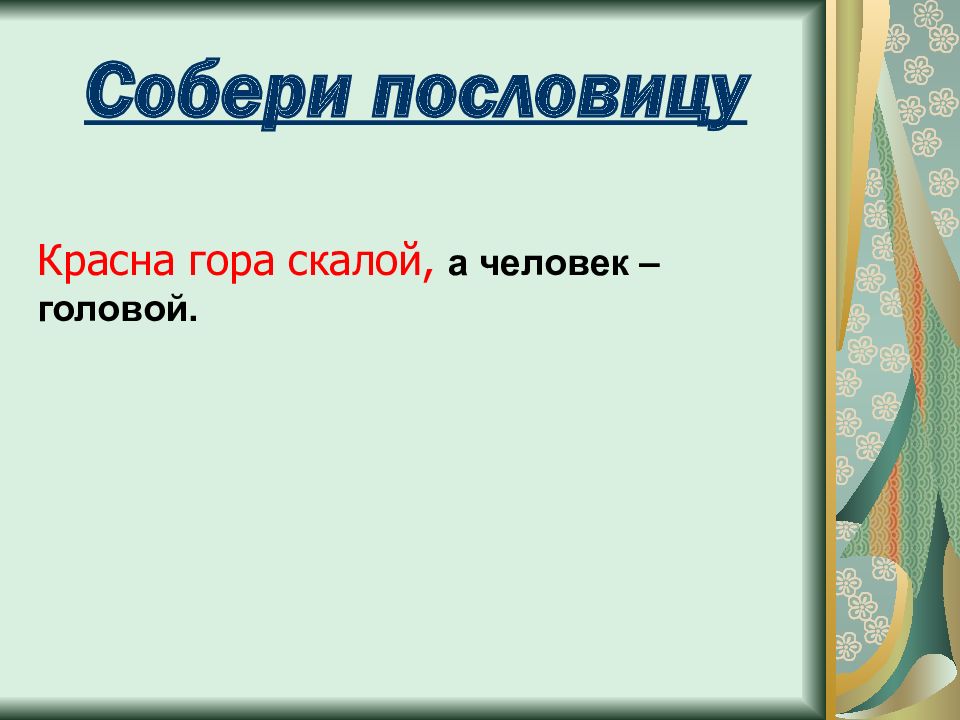 Собери пословицу

Красна гора скалой, а человек – головой.